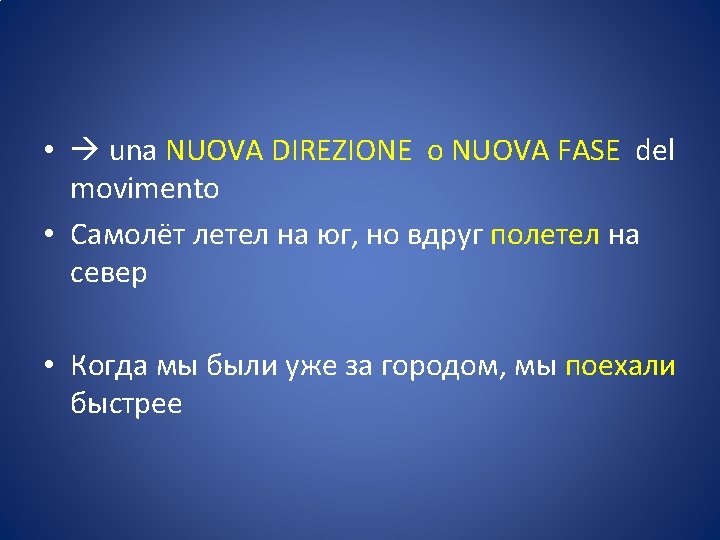 • → una NUOVA DIREZIONE o NUOVA FASE del movimento

• Самолёт летел на юг, но вдруг полетел на север

• Когда мы были уже за городом, мы поехали быстрее